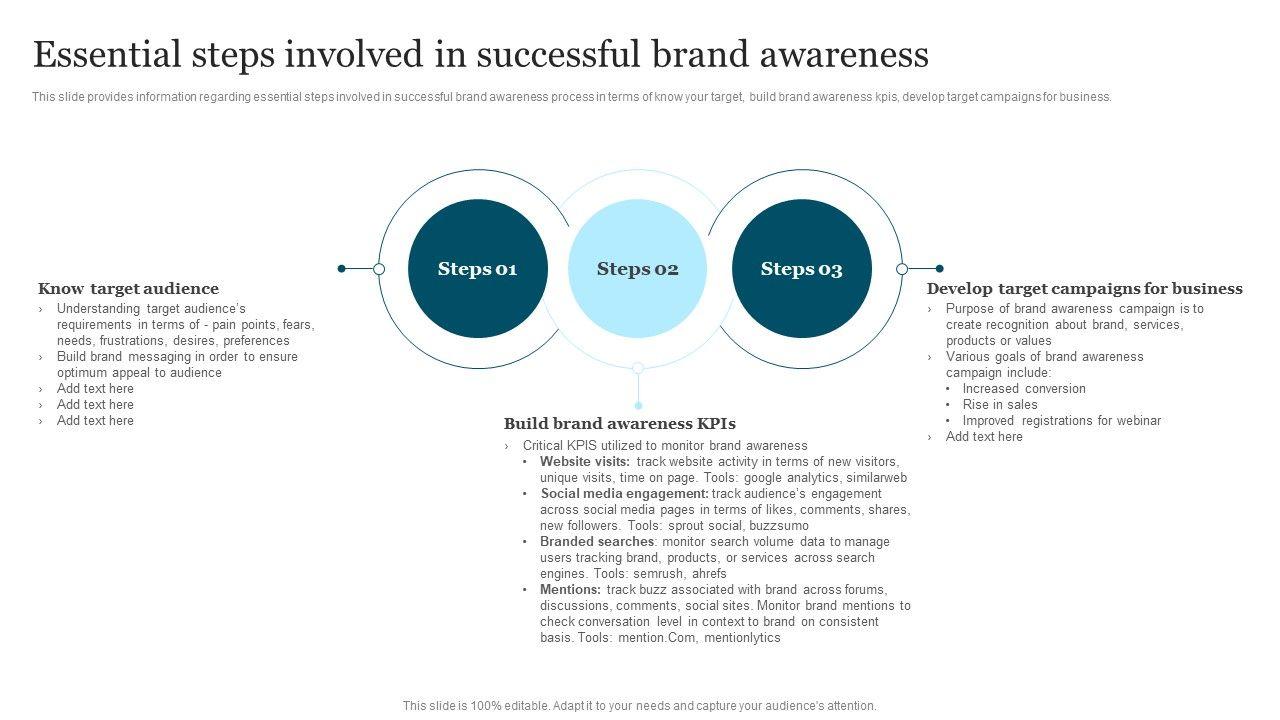 Essential steps involved in successful brand awareness

This slide provides information regarding essential steps involved in successful brand awareness process in terms of know your target, build brand awareness kpis, develop target campaigns for business.

Steps 01

Steps 02

Steps 03

Know target audience
› Understanding target audience's requirements in terms of - pain points, fears, needs, frustrations, desires, preferences
› Build brand messaging in order to ensure optimum appeal to audience
› Add text here
› Add text here
› Add text here

Build brand awareness KPIs
› Critical KPIS utilized to monitor brand awareness
• Website visits: track website activity in terms of new visitors, unique visits, time on page. Tools: google analytics, similarweb
• Social media engagement: track audience's engagement across social media pages in terms of likes, comments, shares, new followers. Tools: sprout social, buzzsumo
• Branded searches: monitor search volume data to manage users tracking brand, products, or services across search engines. Tools: semrush, ahrefs
• Mentions: track buzz associated with brand across forums, discussions, comments, social sites. Monitor brand mentions to check conversation level in context to brand on consistent basis. Tools: mention.Com, mentionlytics

Develop target campaigns for business
› Purpose of brand awareness campaign is to create recognition about brand, services, products or values
› Various goals of brand awareness campaign include:
• Increased conversion
• Rise in sales
• Improved registrations for webinar
› Add text here

This slide is 100% editable. Adapt it to your needs and capture your audience's attention.